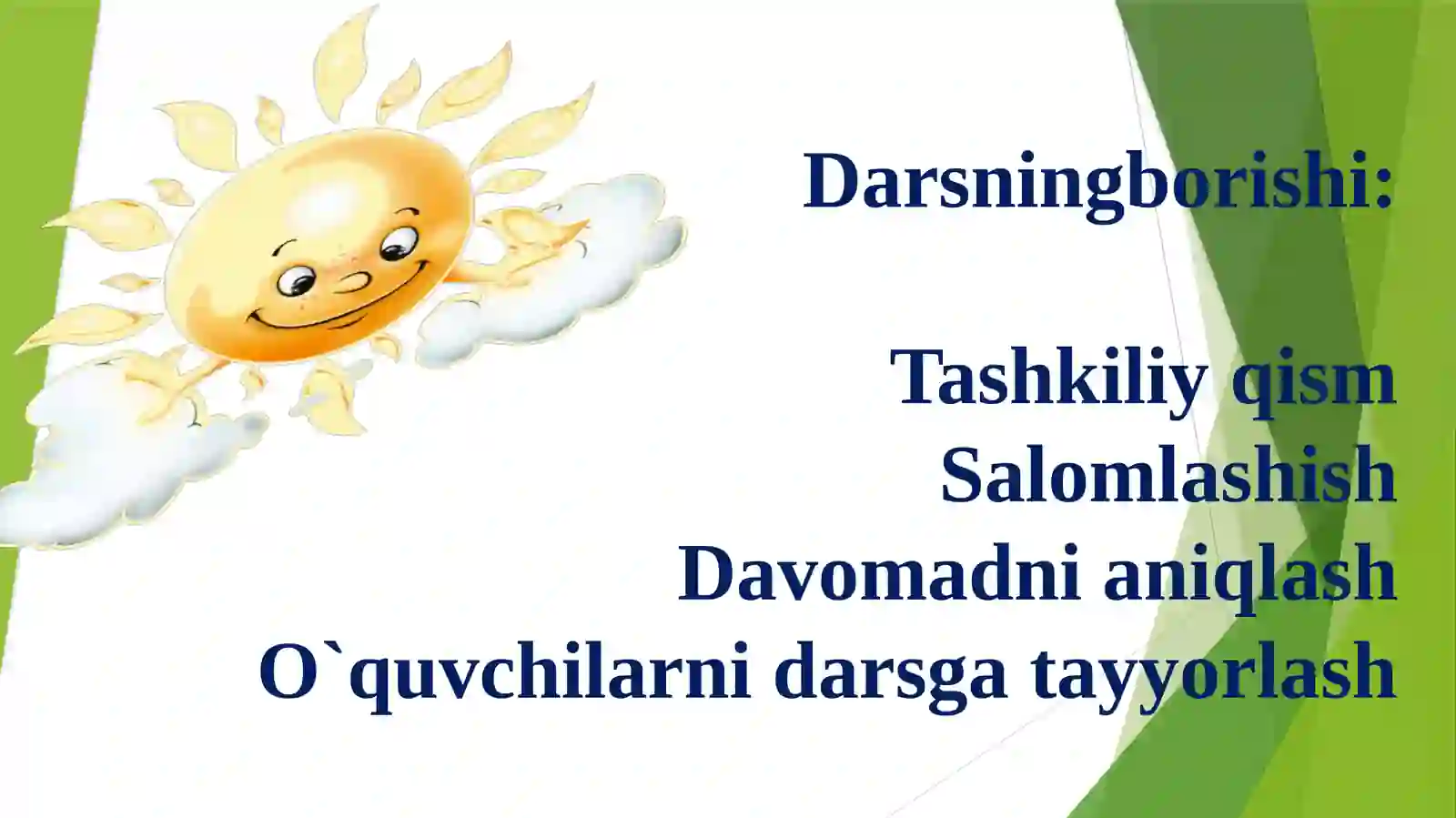 Darsningborishi:

Tashkiliy qism
Salomlashish
Davomadni aniqlash
O`quvchilarni darsga tayyorlash